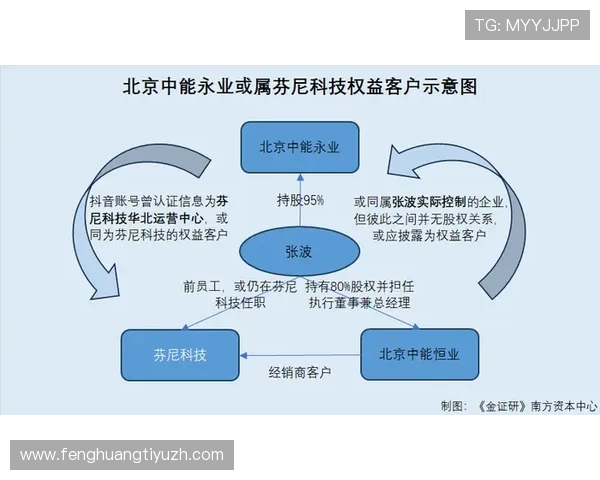 TG: MYYJJPP

北京中能永业或属芬尼科技权益客户示意图

北京中能永业

抖音账号曾认证信息为芬尼科技华北运营中心，或同为芬尼科技的权益客户

持股95%

或同属张波实际控制的企业，但彼此之间并无股权关系，或应披露为权益客户

张波

前员工，或仍在芬尼科技任职

持有80%股权并担任执行董事兼总经理

芬尼科技

北京中能恒业

经销商客户

制图：《金证研》南方资本中心

www.fenghuangtiyuzh.com